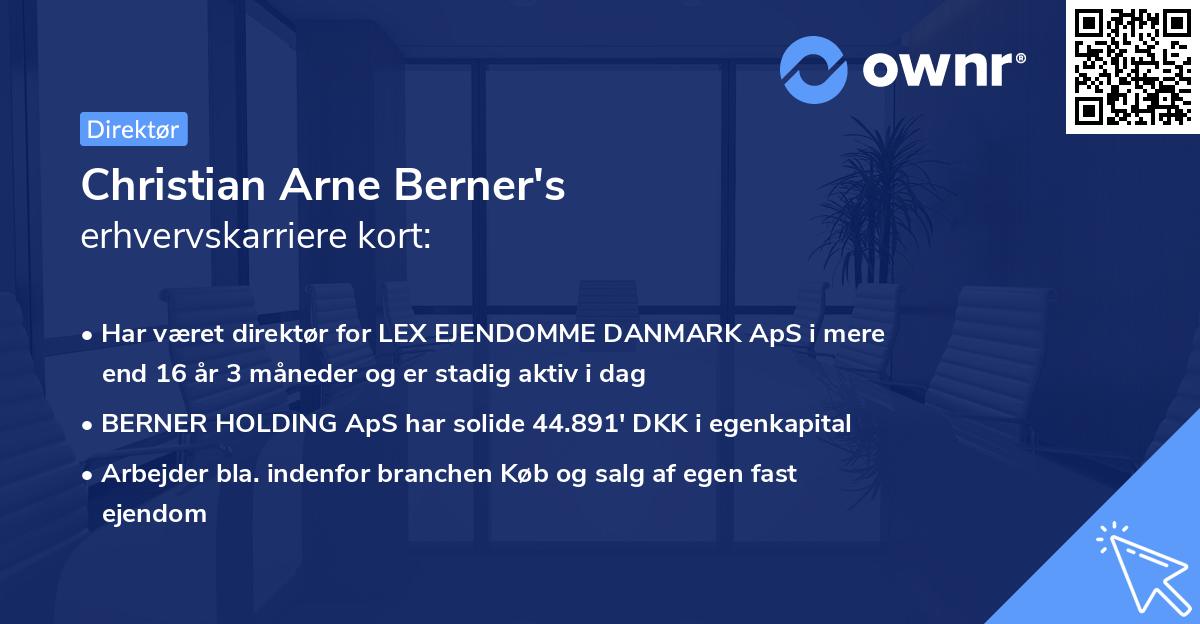 ownr®

Direktør

Christian Arne Berner's
erhvervskarriere kort:

• Har været direktør for LEX EJENDOMME DANMARK ApS i mere end 16 år 3 måneder og er stadig aktiv i dag

• BERNER HOLDING ApS har solide 44.891' DKK i egenkapital

• Arbejder bla. indenfor branchen Køb og salg af egen fast ejendom